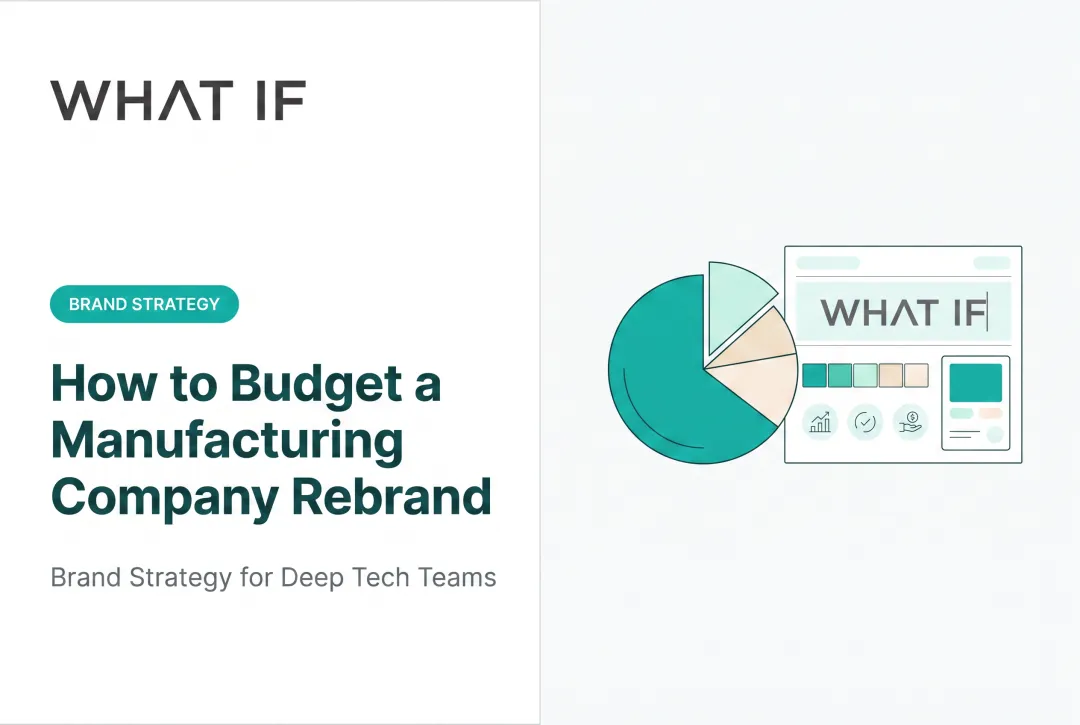 WHAT IF

BRAND STRATEGY

How to Budget a Manufacturing Company Rebrand

Brand Strategy for Deep Tech Teams

WHAT IF